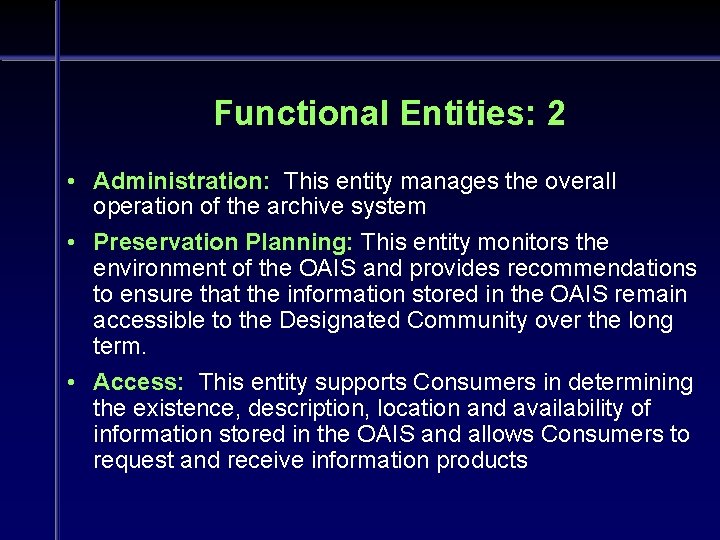 Functional Entities: 2

• Administration: This entity manages the overall operation of the archive system

• Preservation Planning: This entity monitors the environment of the OAIS and provides recommendations to ensure that the information stored in the OAIS remain accessible to the Designated Community over the long term.

• Access: This entity supports Consumers in determining the existence, description, location and availability of information stored in the OAIS and allows Consumers to request and receive information products